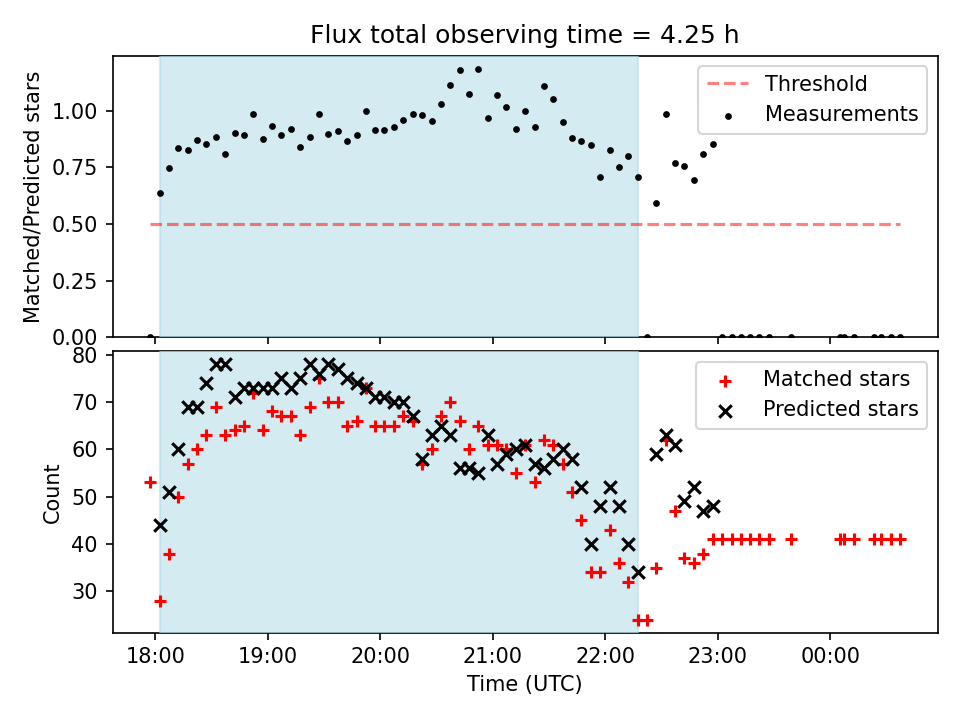 Flux total observing time = 4.25 h

Matched/Predicted stars

1.00
0.75
0.50
0.25
0.00

Threshold
Measurements

Count

80
70
60
50
40
30

Matched stars
Predicted stars

18:00
19:00
20:00
21:00
22:00
23:00
00:00

Time (UTC)